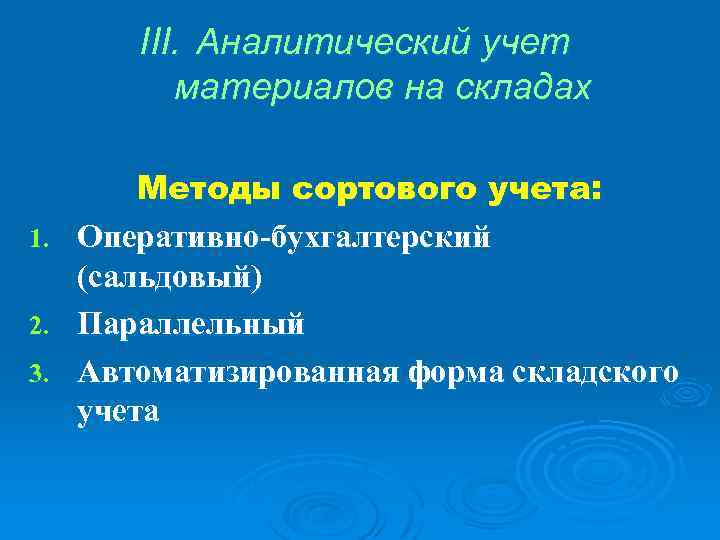 III. Аналитический учет материалов на складах

Методы сортового учета:

1. Оперативно-бухгалтерский (сальдовый)
2. Параллельный
3. Автоматизированная форма складского учета